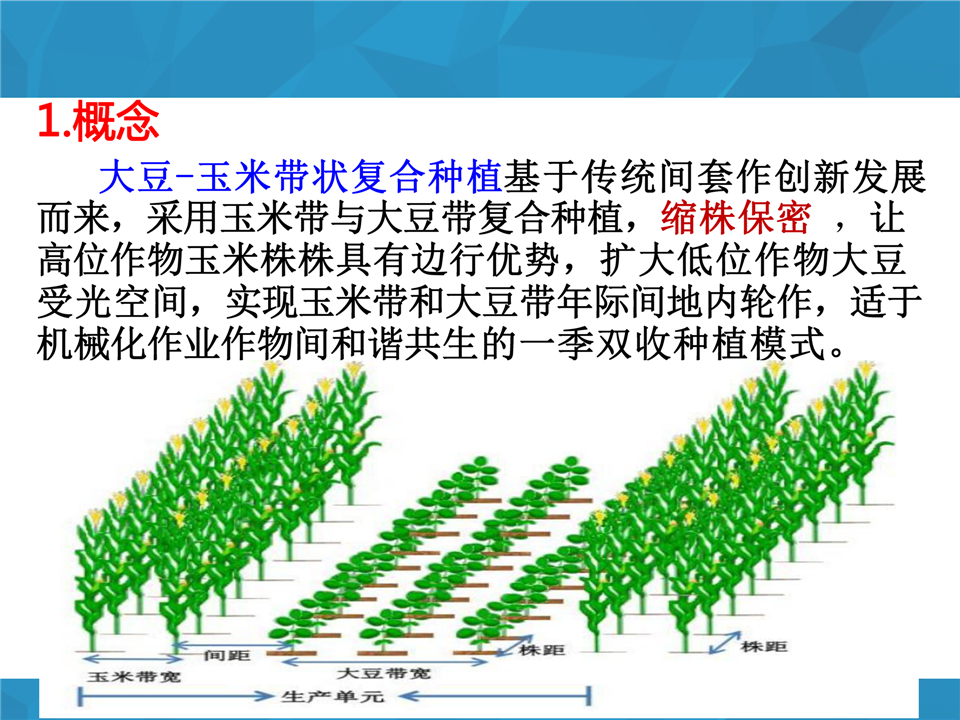 1.概念

大豆-玉米带状复合种植基于传统间套作创新发展而来，采用玉米带与大豆带复合种植，缩株保密 ，让高位作物玉米株株具有边行优势，扩大低位作物大豆受光空间，实现玉米带和大豆带年际间地内轮作，适于机械化作业作物间和谐共生的一季双收种植模式。

间距
株距
株距
玉米带宽
大豆带宽
生产单元